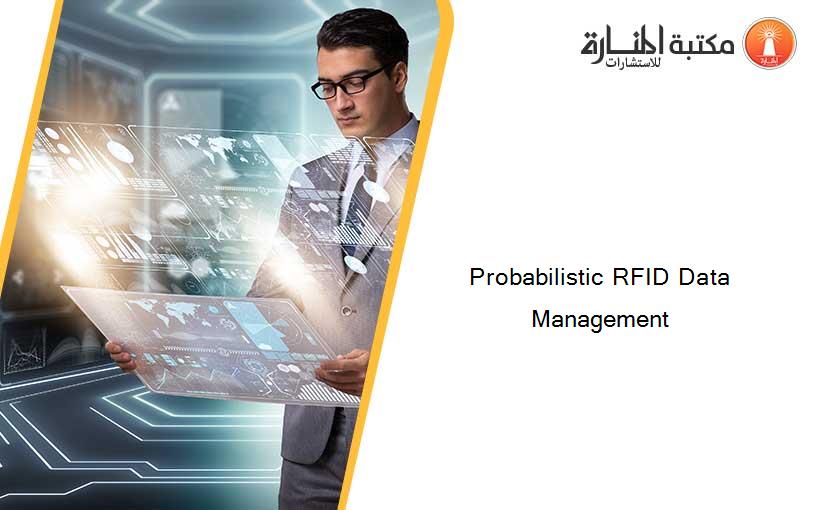 مكتبة المنارة للاستشارات

Probabilistic RFID Data Management